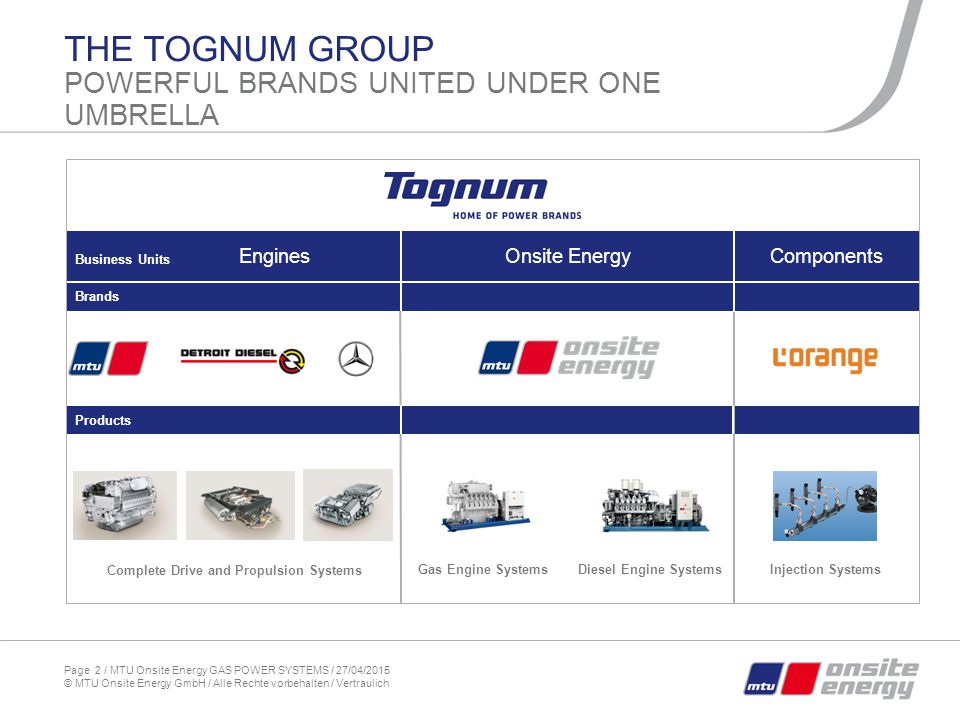 THE TOGNUM GROUP
POWERFUL BRANDS UNITED UNDER ONE UMBRELLA

Tognum
HOME OF POWER BRANDS

| Business Units Engines | Onsite Energy | Components |
|---|---|---|
| Brands | | |
| mtu DETROIT DIESEL | mtu onsite energy | L'orange |
| Products | | |
| Complete Drive and Propulsion Systems | Gas Engine Systems Diesel Engine Systems | Injection Systems |

Page 2 / MTU Onsite Energy GAS POWER SYSTEMS / 27/04/2015
© MTU Onsite Energy GmbH / Alle Rechte vorbehalten / Vertraulich

mtu onsite energy